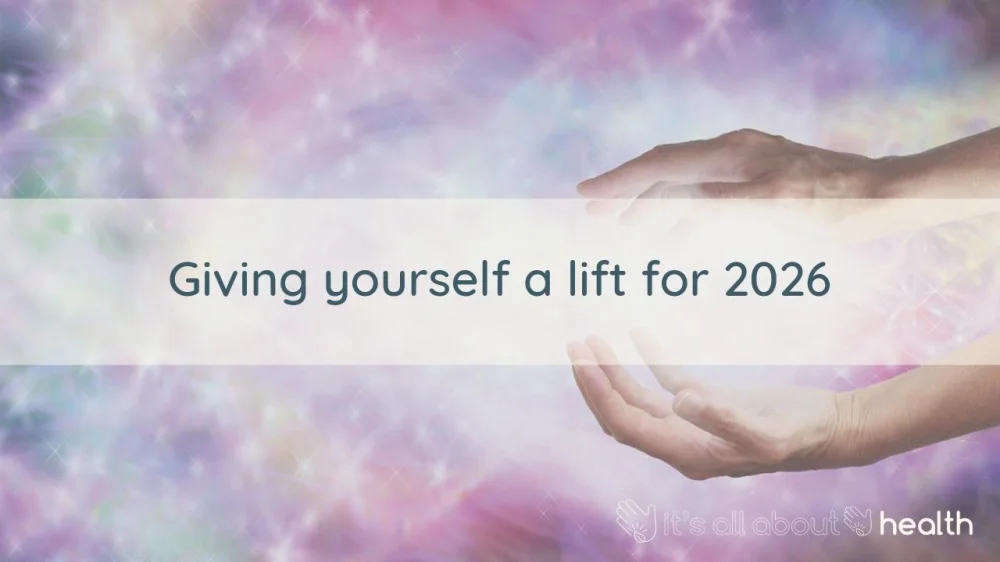 Giving yourself a lift for 2026

it's all about health